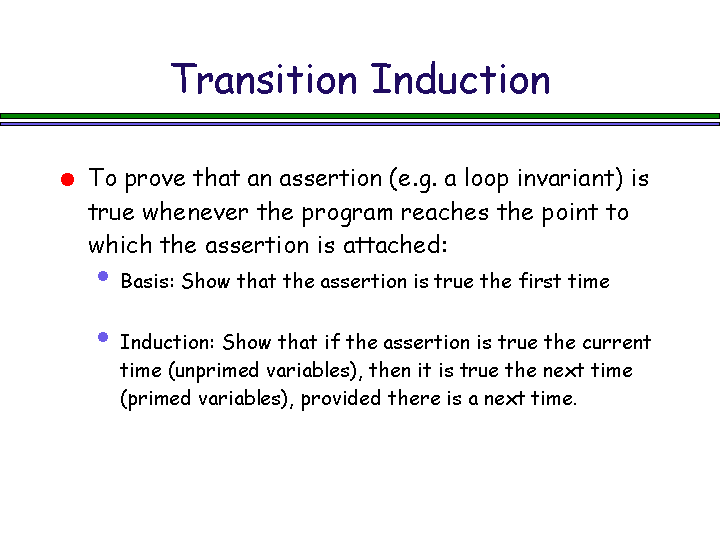 Transition Induction

To prove that an assertion (e.g. a loop invariant) is true whenever the program reaches the point to which the assertion is attached:

Basis: Show that the assertion is true the first time

Induction: Show that if the assertion is true the current time (unprimed variables), then it is true the next time (primed variables), provided there is a next time.